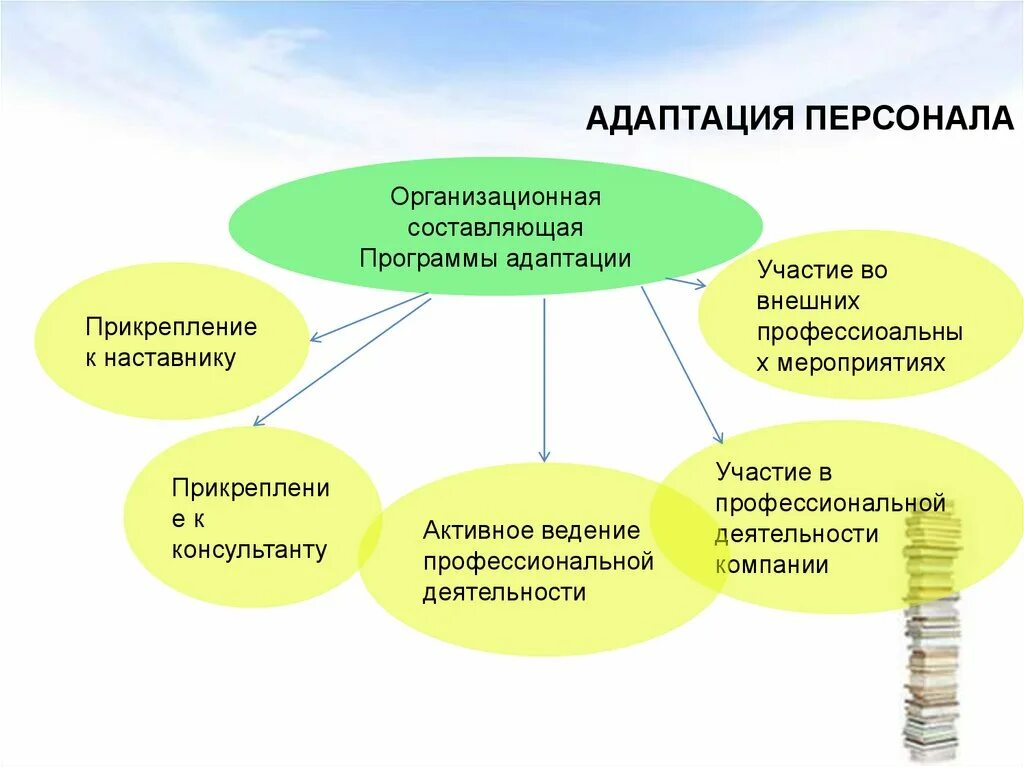 АДАПТАЦИЯ ПЕРСОНАЛА

Организационная составляющая Программы адаптации

Прикрепление к наставнику

Участие во внешних профессиоальных мероприятиях

Прикрепление к консультанту

Активное ведение профессиональной деятельности

Участие в профессиональной деятельности компании